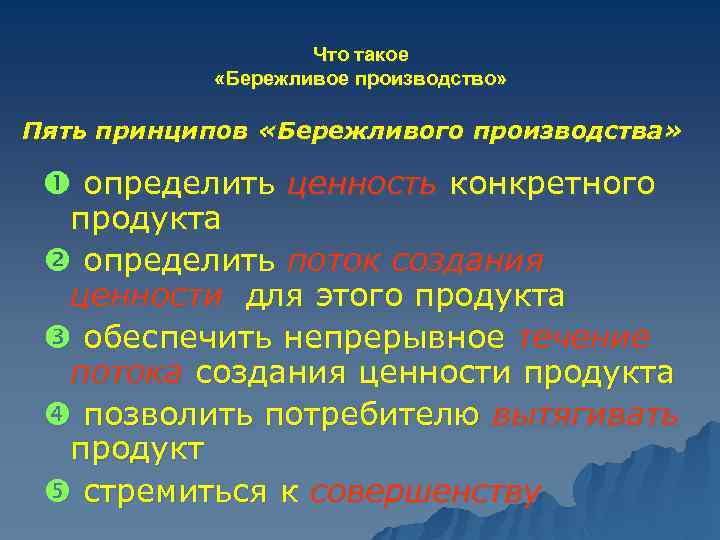 Что такое
«Бережливое производство»

Пять принципов «Бережливого производства»

❶ определить ценность конкретного продукта

❷ определить поток создания ценности для этого продукта

❸ обеспечить непрерывное течение потока создания ценности продукта

❹ позволить потребителю вытягивать продукт

❺ стремиться к совершенству